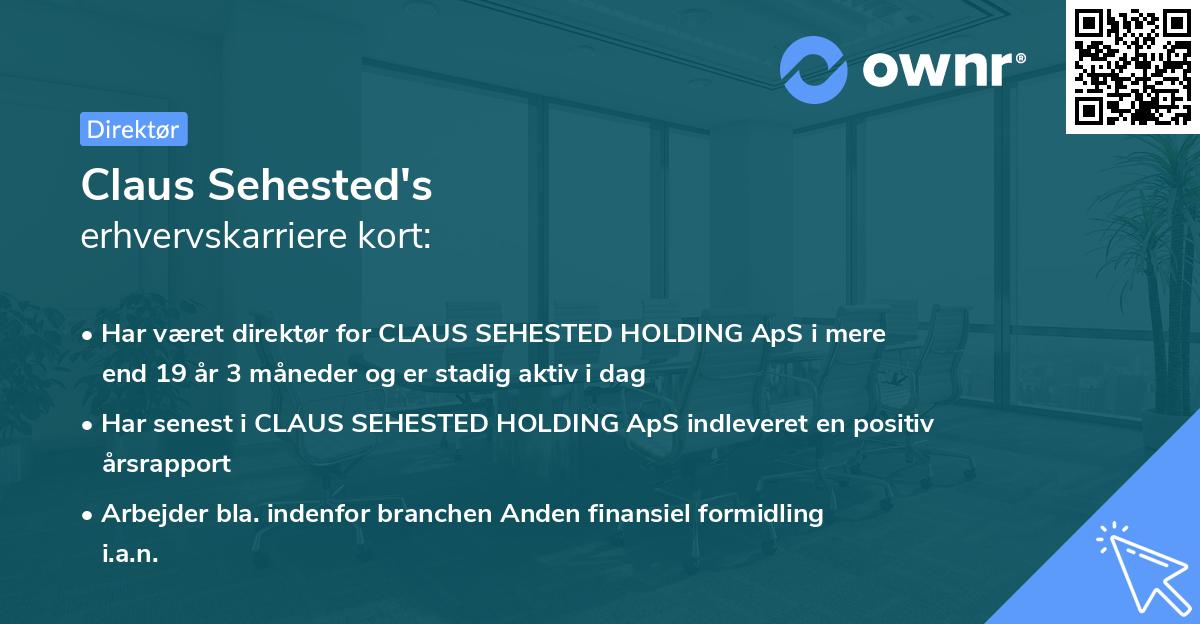 ownr®

Direktør

Claus Sehested's
erhvervskarriere kort:

• Har været direktør for CLAUS SEHESTED HOLDING ApS i mere end 19 år 3 måneder og er stadig aktiv i dag

• Har senest i CLAUS SEHESTED HOLDING ApS indleveret en positiv årsrapport

• Arbejder bla. indenfor branchen Anden finansiel formidling i.a.n.